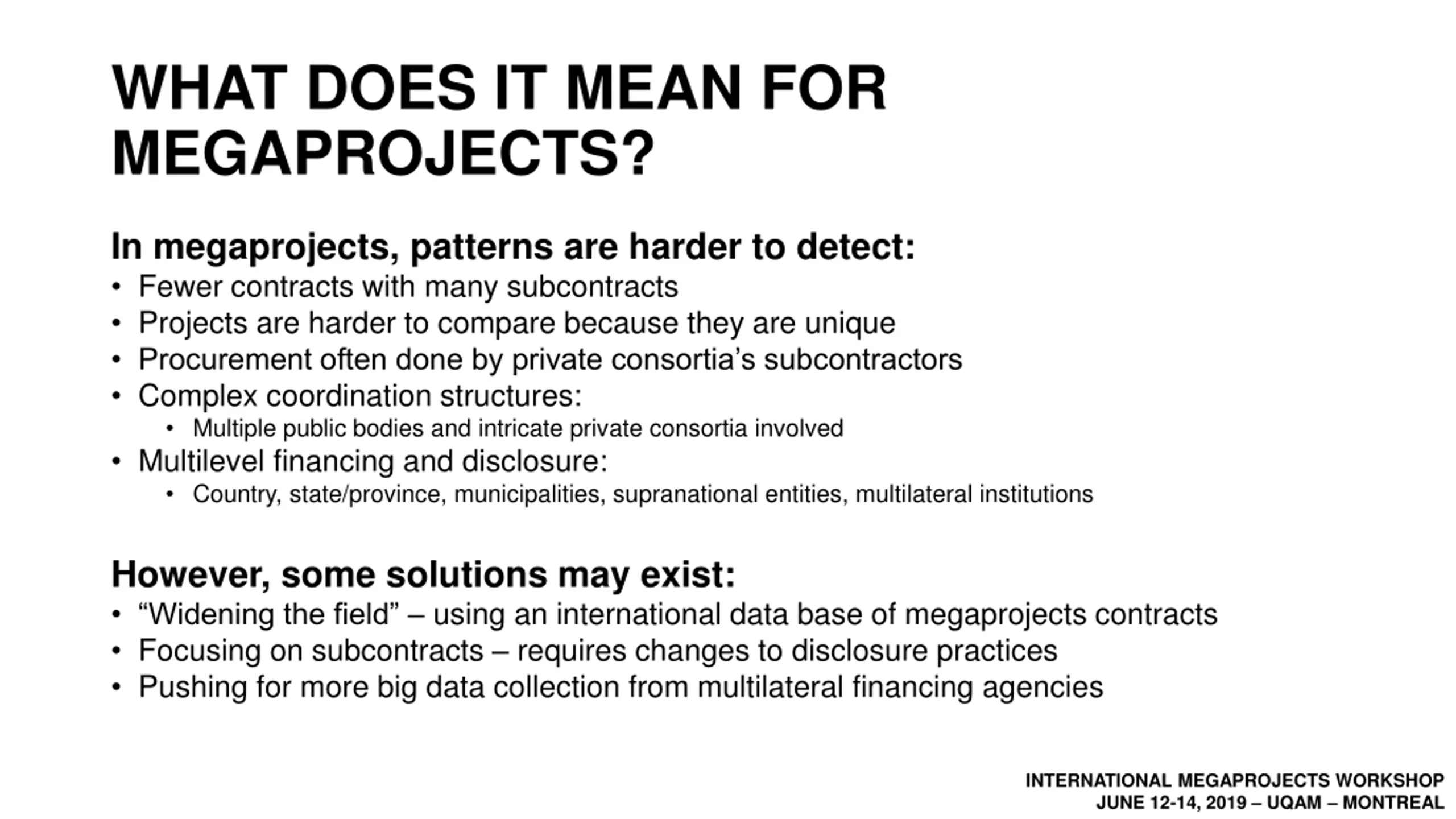 WHAT DOES IT MEAN FOR MEGAPROJECTS?

In megaprojects, patterns are harder to detect:
• Fewer contracts with many subcontracts
• Projects are harder to compare because they are unique
• Procurement often done by private consortia's subcontractors
• Complex coordination structures:
  • Multiple public bodies and intricate private consortia involved
• Multilevel financing and disclosure:
  • Country, state/province, municipalities, supranational entities, multilateral institutions

However, some solutions may exist:
• "Widening the field" – using an international data base of megaprojects contracts
• Focusing on subcontracts – requires changes to disclosure practices
• Pushing for more big data collection from multilateral financing agencies

INTERNATIONAL MEGAPROJECTS WORKSHOP
JUNE 12-14, 2019 – UQAM – MONTREAL